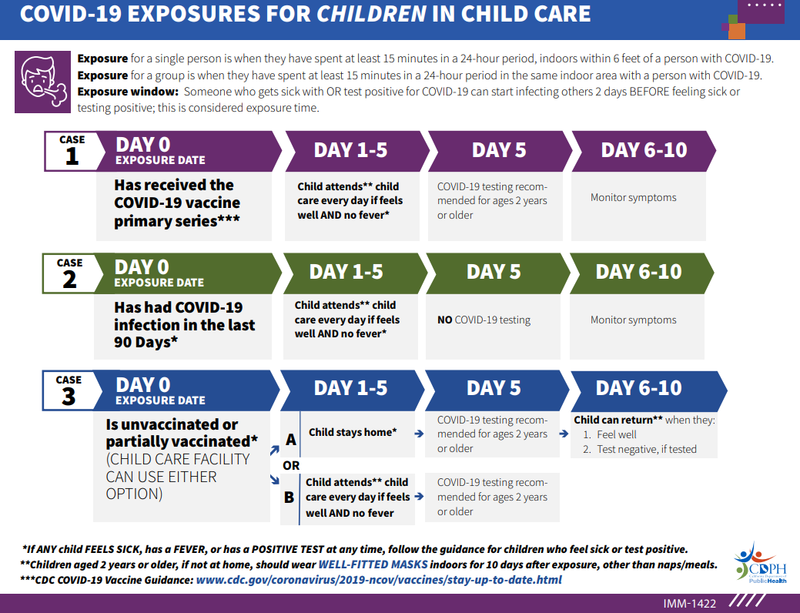 COVID-19 EXPOSURES FOR CHILDREN IN CHILD CARE

Exposure for a single person is when they have spent at least 15 minutes in a 24-hour period, indoors within 6 feet of a person with COVID-19.
Exposure for a group is when they have spent at least 15 minutes in a 24-hour period in the same indoor area with a person with COVID-19.
Exposure window: Someone who gets sick with OR test positive for COVID-19 can start infecting others 2 days BEFORE feeling sick or testing positive; this is considered exposure time.

CASE 1

DAY 0 EXPOSURE DATE

Has received the COVID-19 vaccine primary series***

DAY 1-5

Child attends** child care every day if feels well AND no fever*

DAY 5

COVID-19 testing recommended for ages 2 years or older

DAY 6-10

Monitor symptoms

CASE 2

DAY 0 EXPOSURE DATE

Has had COVID-19 infection in the last 90 Days*

DAY 1-5

Child attends** child care every day if feels well AND no fever*

DAY 5

NO COVID-19 testing

DAY 6-10

Monitor symptoms

CASE 3

DAY 0 EXPOSURE DATE

Is unvaccinated or partially vaccinated* (CHILD CARE FACILITY CAN USE EITHER OPTION)

DAY 1-5

A Child stays home*

OR

B Child attends** child care every day if feels well AND no fever

DAY 5

COVID-19 testing recommended for ages 2 years or older

COVID-19 testing recommended for ages 2 years or older

DAY 6-10

Child can return** when they:
1. Feel well
2. Test negative, if tested

*If ANY child FEELS SICK, has a FEVER, or has a POSITIVE TEST at any time, follow the guidance for children who feel sick or test positive.
**Children aged 2 years or older, if not at home, should wear WELL-FITTED MASKS indoors for 10 days after exposure, other than naps/meals.
***CDC COVID-19 Vaccine Guidance: www.cdc.gov/coronavirus/2019-ncov/vaccines/stay-up-to-date.html

CDPH PublicHealth

IMM-1422